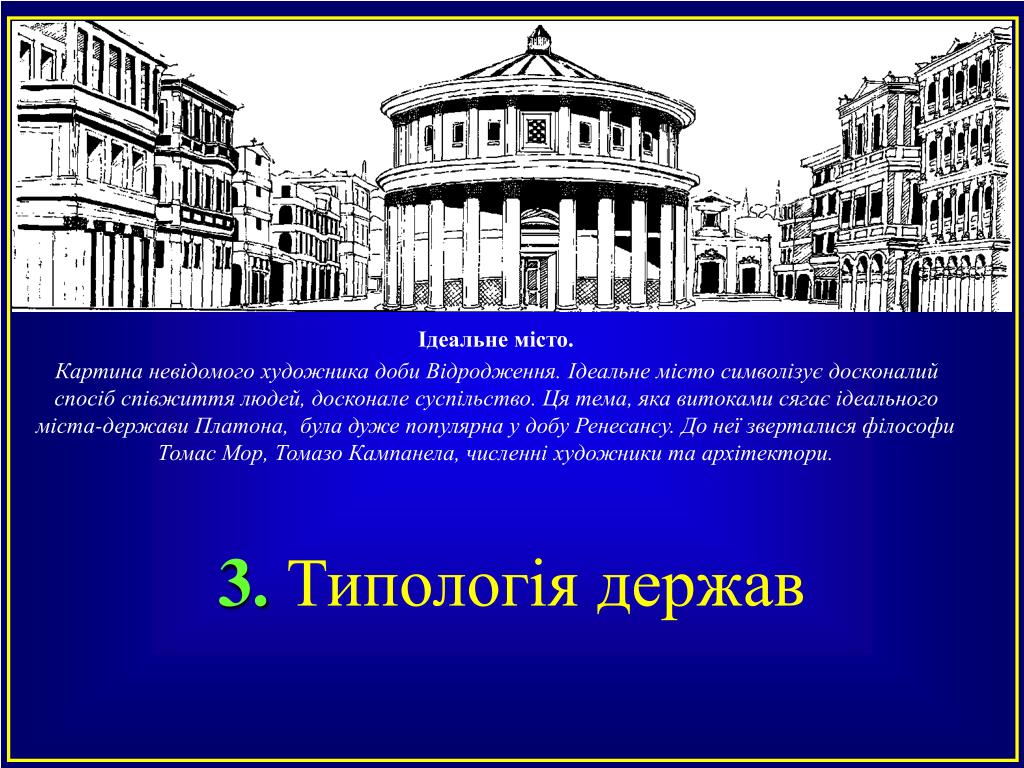 Ідеальне місто.

Картина невідомого художника доби Відродження. Ідеальне місто символізує досконалий спосіб співжиття людей, досконале суспільство. Ця тема, яка витоками сягає ідеального міста-держави Платона, була дуже популярна у добу Ренесансу. До неї зверталися філософи Томас Мор, Томазо Кампанела, численні художники та архітектори.

3. Типологія держав